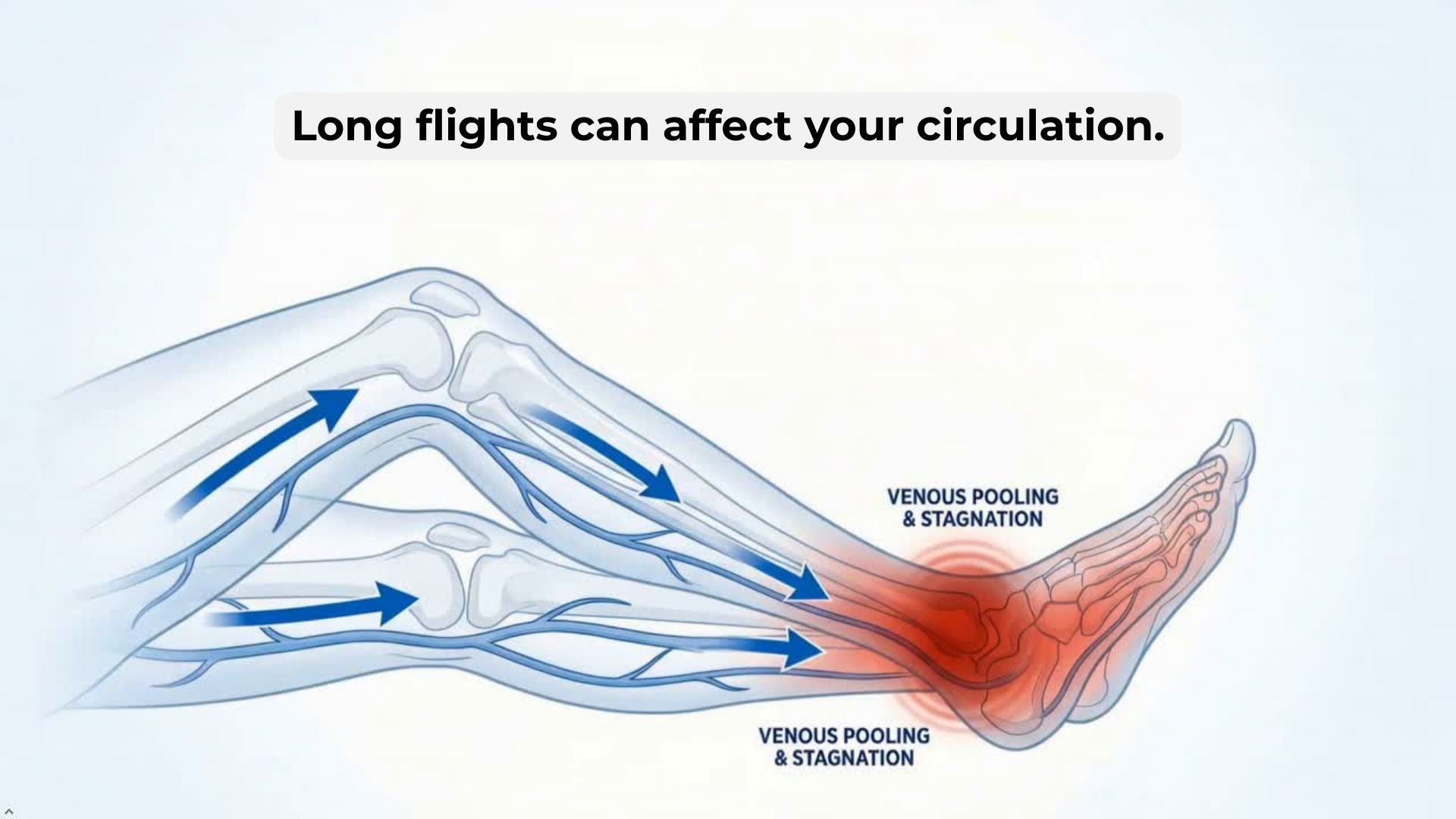 Long flights can affect your circulation.

VENOUS POOLING & STAGNATION

VENOUS POOLING & STAGNATION